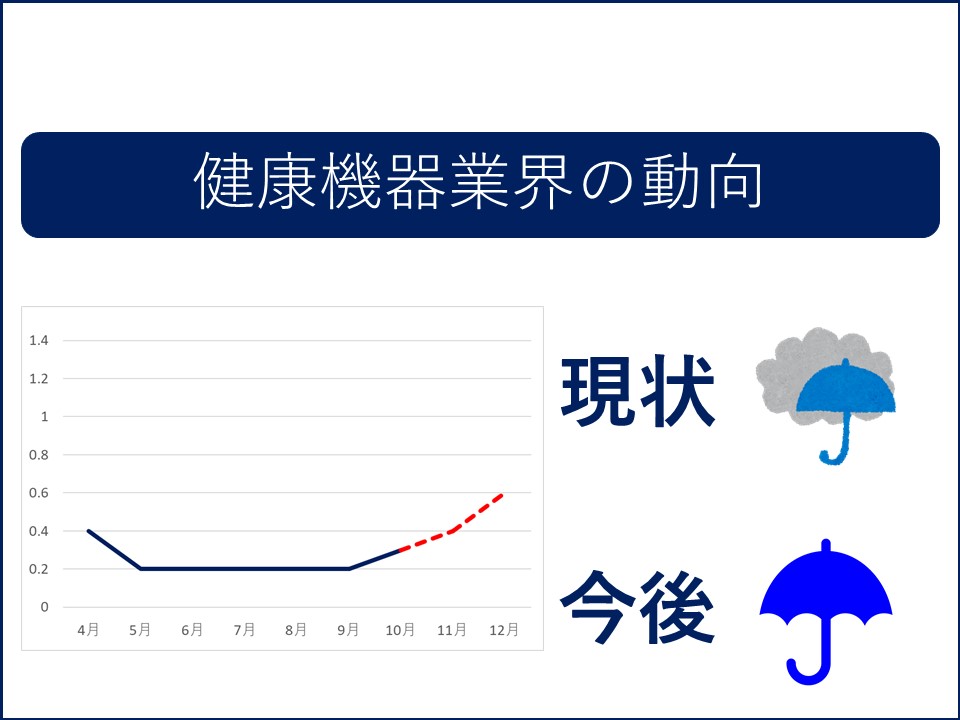 健康機器業界の動向

1.4
1.2
1
0.8
0.6
0.4
0.2
0

4月 5月 6月 7月 8月 9月 10月 11月 12月

現状

今後